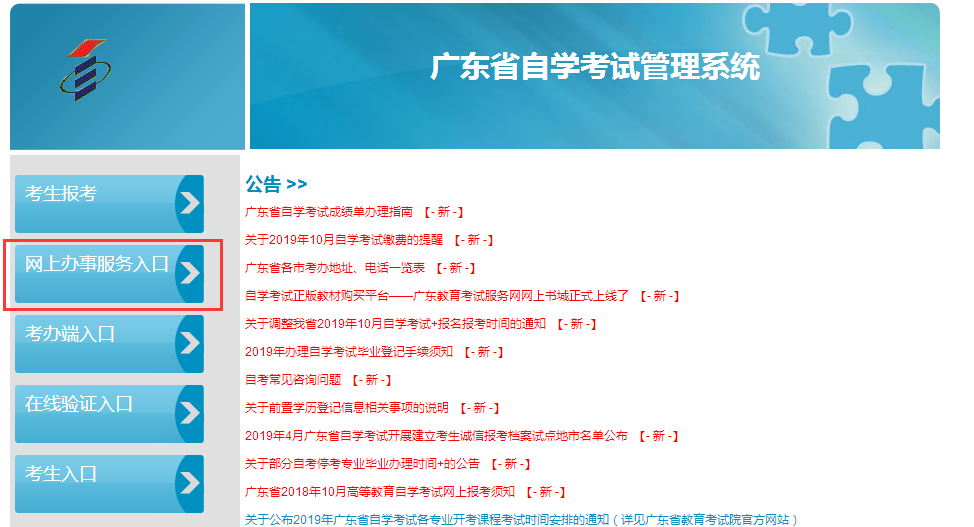 广东省自学考试管理系统

考生报考

网上办事服务入口

考办端入口

在线验证入口

考生入口

公告 >>

广东省自学考试成绩单办理指南 【- 新 -】

关于2019年10月自学考试缴费的提醒 【- 新 -】

广东省各市考办地址、电话一览表 【- 新 -】

自学考试正版教材购买平台——广东教育考试服务网网上书城正式上线了 【- 新 -】

关于调整我省2019年10月自学考试+报名报考时间的通知 【- 新 -】

2019年办理自学考试毕业登记手续须知 【- 新 -】

自考常见咨询问题 【- 新 -】

关于前置学历登记信息相关事项的说明 【- 新 -】

2019年4月广东省自学考试开展建立考生诚信报考档案试点地市名单公布 【- 新 -】

关于部分自考停考专业毕业办理时间+的公告 【- 新 -】

广东省2018年10月高等教育自学考试网上报考须知 【- 新 -】

关于公布2019年广东省自学考试各专业开考课程考试时间安排的通知（详见广东省教育考试院官方网站）